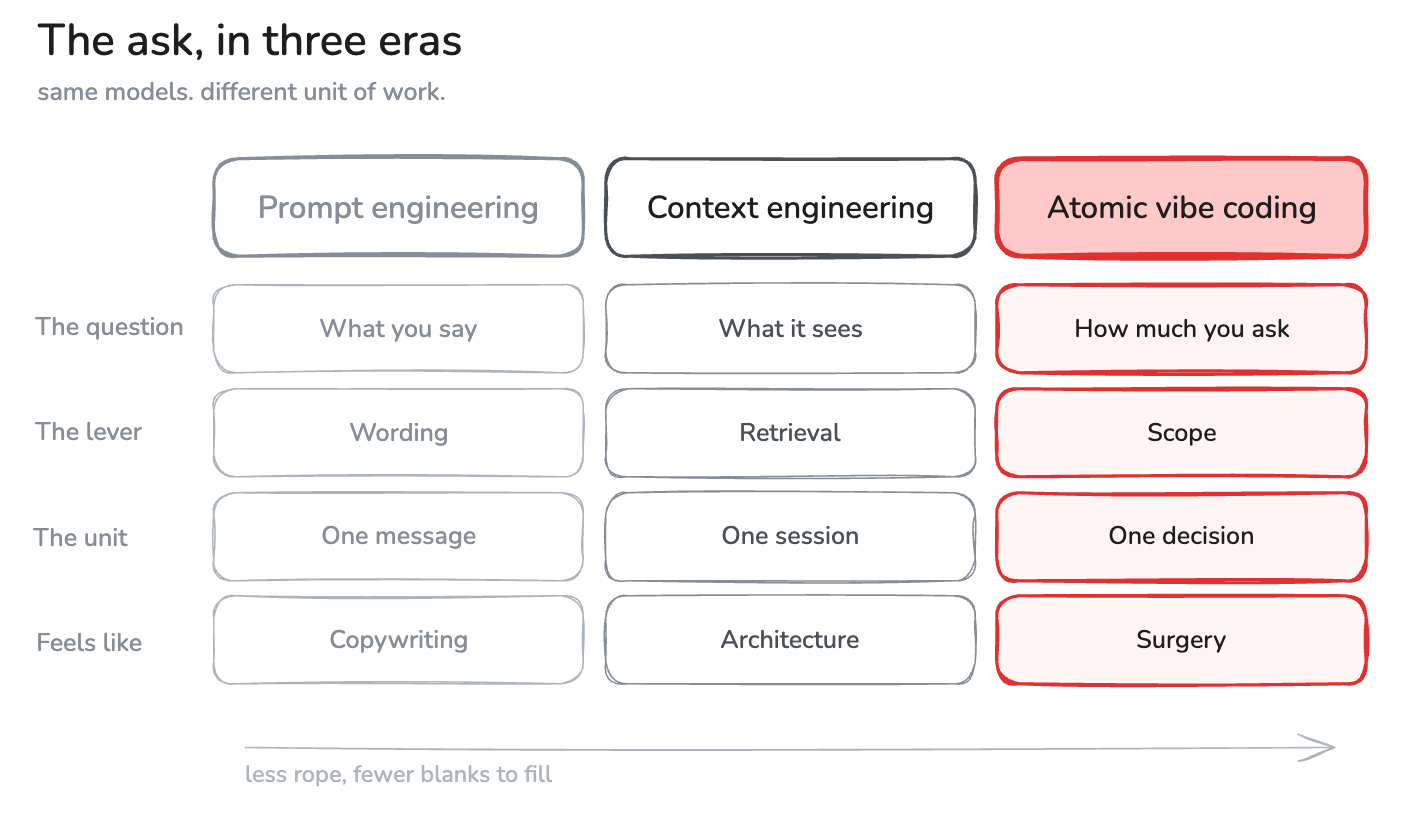 The ask, in three eras

same models. different unit of work.

| | Prompt engineering | Context engineering | Atomic vibe coding |
|---|---|---|---|
| The question | What you say | What it sees | How much you ask |
| The lever | Wording | Retrieval | Scope |
| The unit | One message | One session | One decision |
| Feels like | Copywriting | Architecture | Surgery |

less rope, fewer blanks to fill